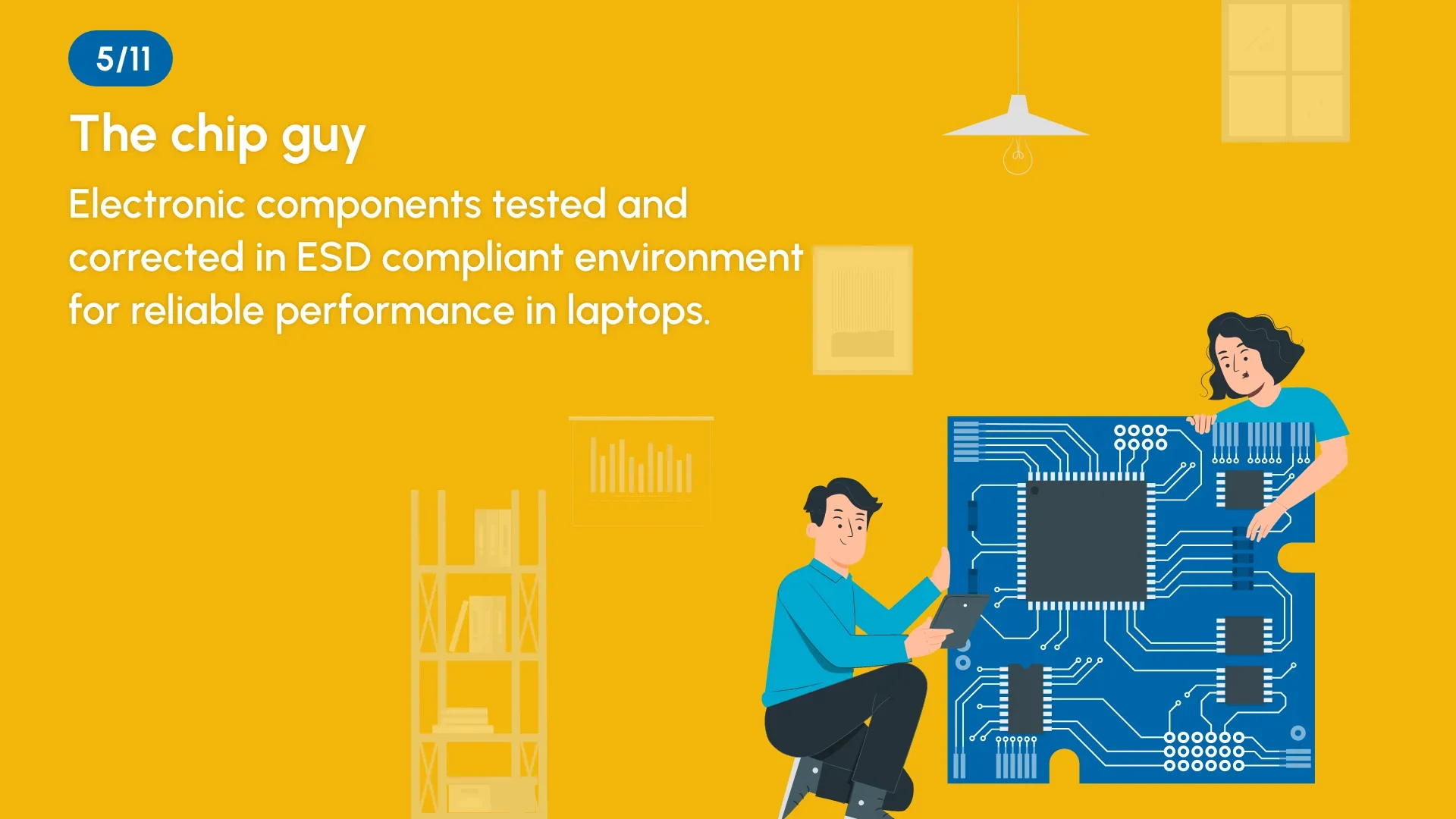 5/11

The chip guy

Electronic components tested and corrected in ESD compliant environment for reliable performance in laptops.